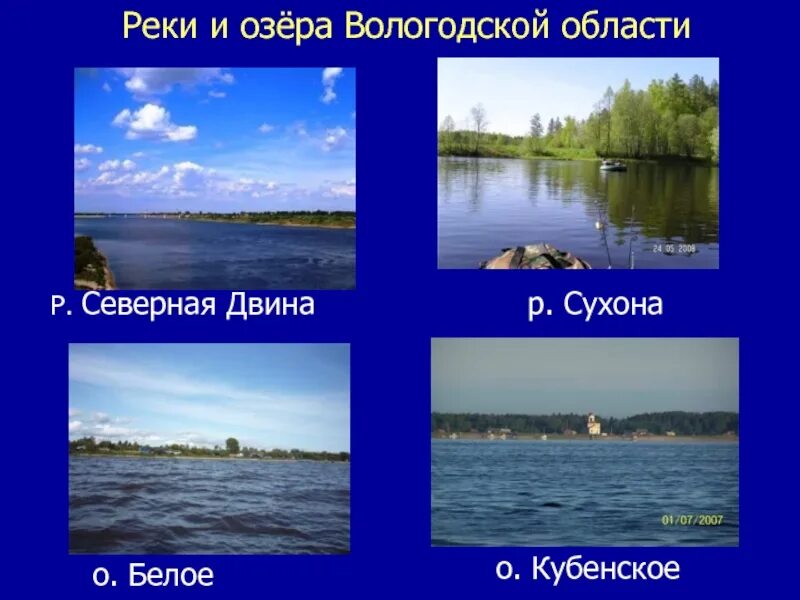 Реки и озёра Вологодской области

24 05 2008

Р. Северная Двина

р. Сухона

01/07/2007

о. Белое

о. Кубенское